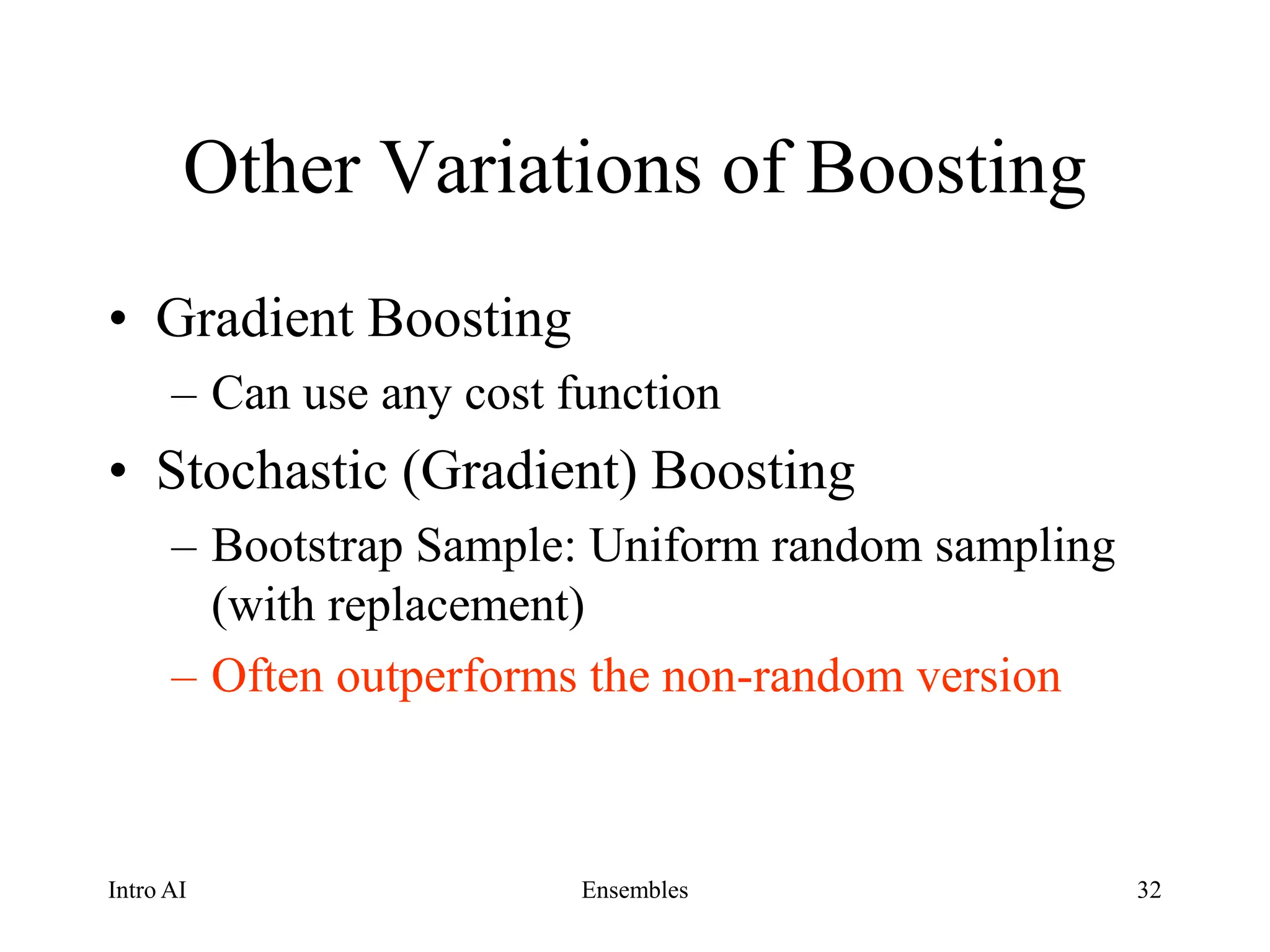 Other Variations of Boosting

• Gradient Boosting
– Can use any cost function

• Stochastic (Gradient) Boosting
– Bootstrap Sample: Uniform random sampling (with replacement)
– Often outperforms the non-random version

Intro AI
Ensembles
32